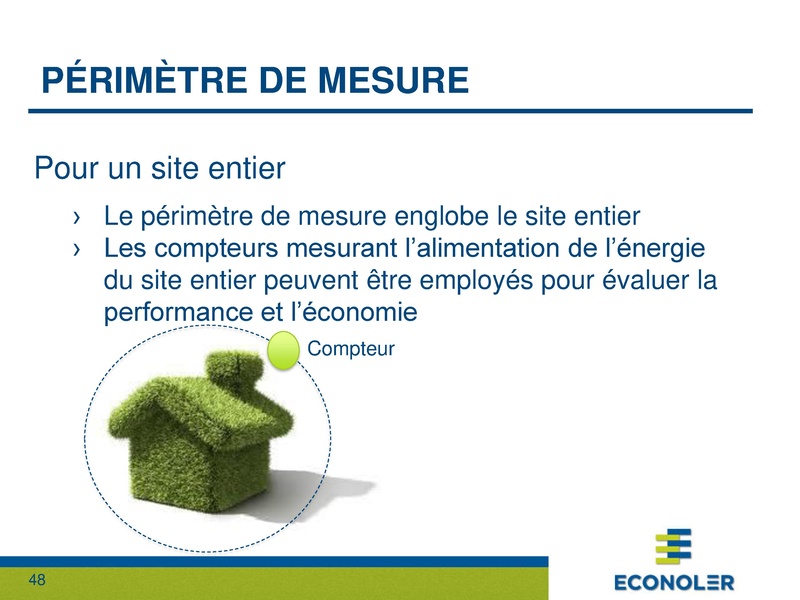 PÉRIMÈTRE DE MESURE

Pour un site entier

› Le périmètre de mesure englobe le site entier
› Les compteurs mesurant l'alimentation de l'énergie du site entier peuvent être employés pour évaluer la performance et l'économie

Compteur

48

ECONOLER